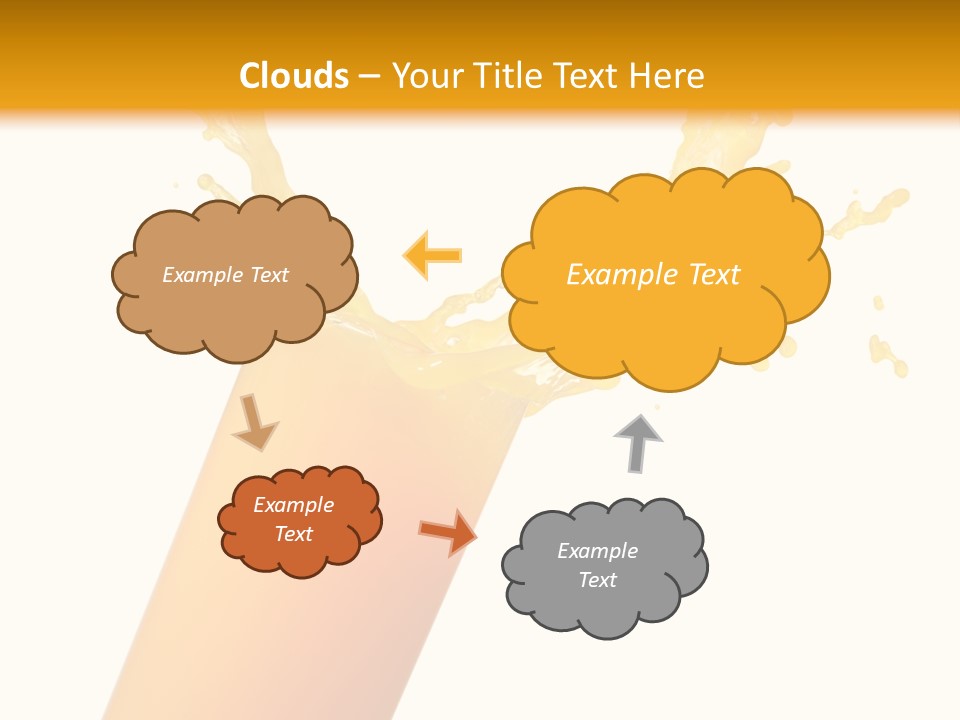 Clouds – Your Title Text Here

Example Text

Example Text

Example Text

Example Text